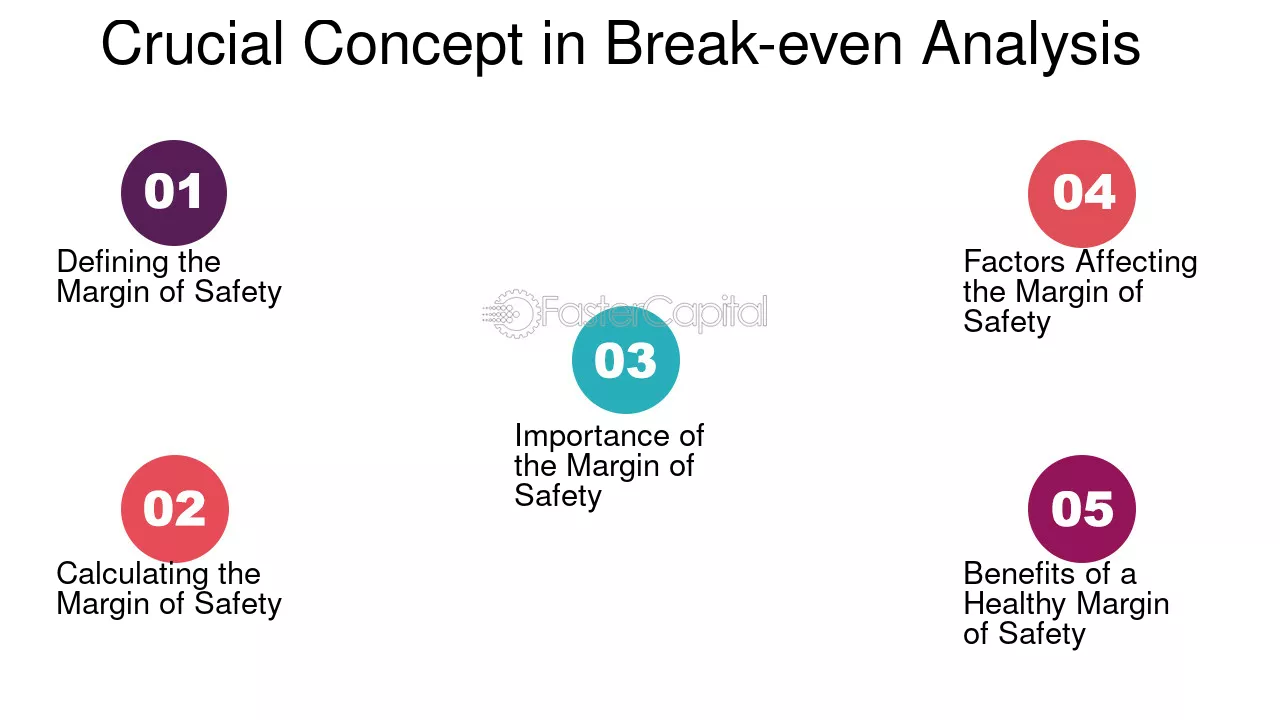 Crucial Concept in Break-even Analysis

01

Defining the Margin of Safety

02

Calculating the Margin of Safety

03

Importance of the Margin of Safety

04

Factors Affecting the Margin of Safety

05

Benefits of a Healthy Margin of Safety

FasterCapital